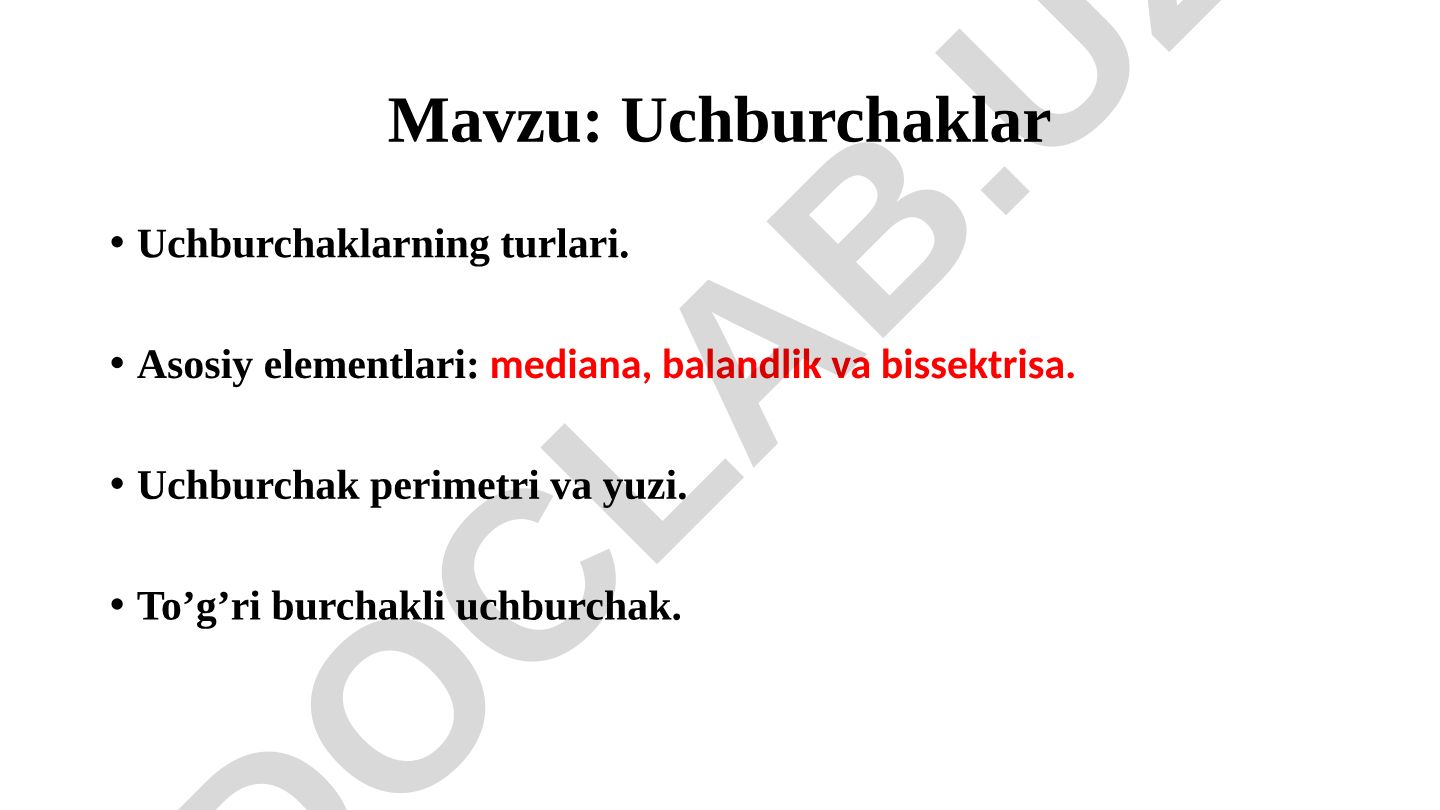 Mavzu: Uchburchaklar

• Uchburchaklarning turlari.

• Asosiy elementlari: mediana, balandlik va bissektrisa.

• Uchburchak perimetri va yuzi.

• To’g’ri burchakli uchburchak.

DOCLAB.UZ